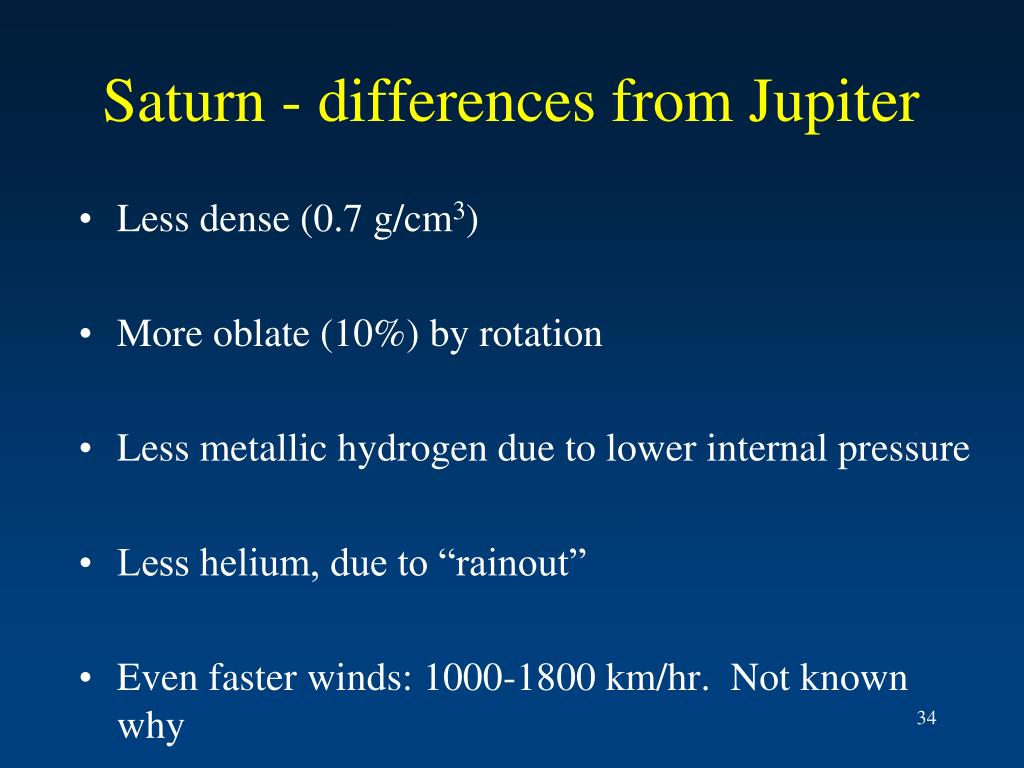 Saturn - differences from Jupiter

• Less dense (0.7 g/cm$^3$)

• More oblate (10%) by rotation

• Less metallic hydrogen due to lower internal pressure

• Less helium, due to “rainout”

• Even faster winds: 1000-1800 km/hr. Not known why

34